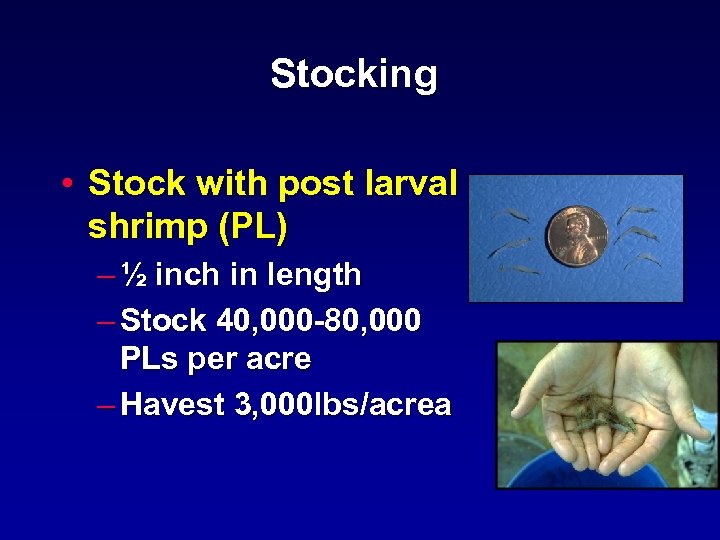 Stocking

• Stock with post larval shrimp (PL)
– ½ inch in length
– Stock 40,000-80,000 PLs per acre
– Havest 3,000lbs/acrea